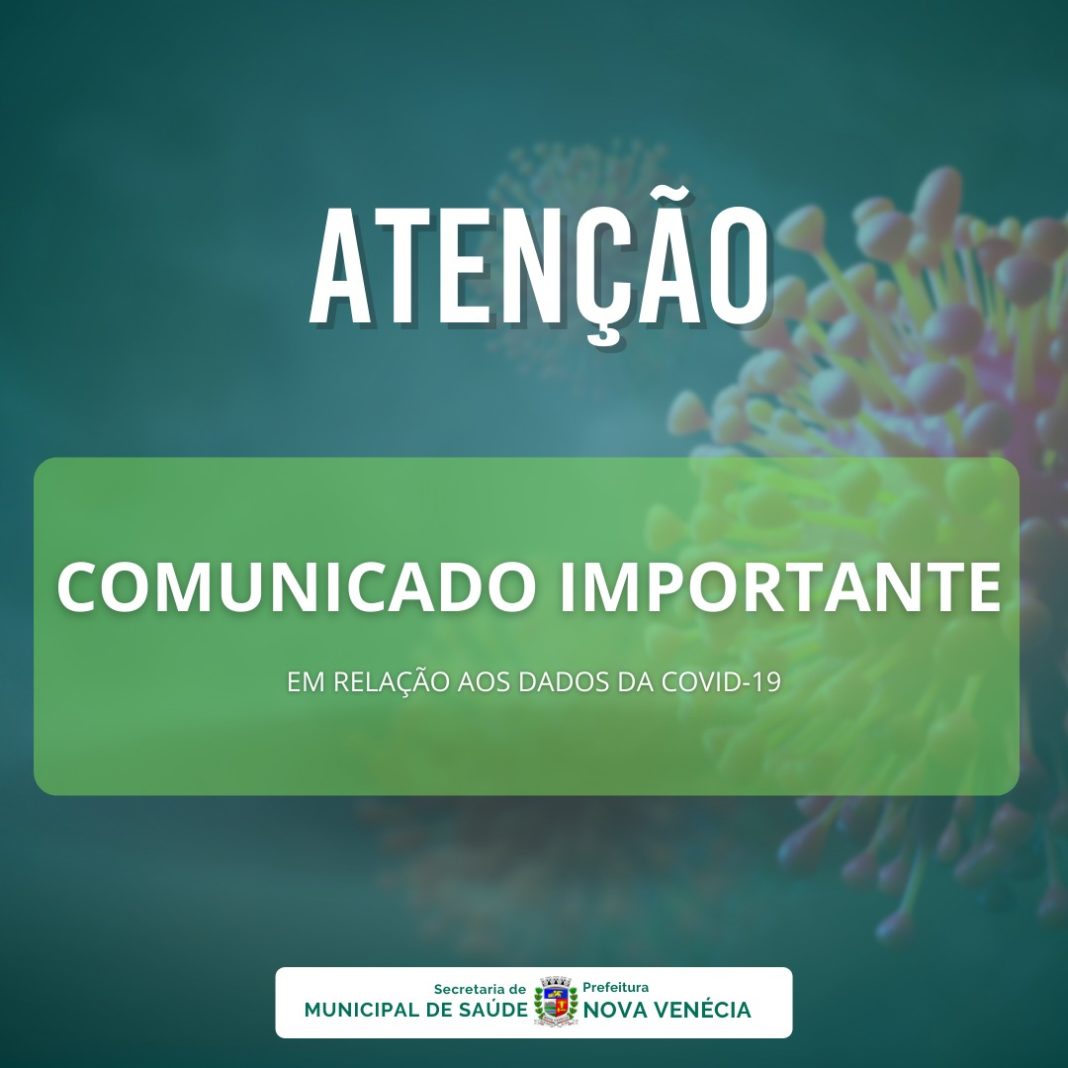 ATENÇÃO

COMUNICADO IMPORTANTE

EM RELAÇÃO AOS DADOS DA COVID-19

Secretaria de
MUNICIPAL DE SAÚDE

Prefeitura
NOVA VENÉCIA